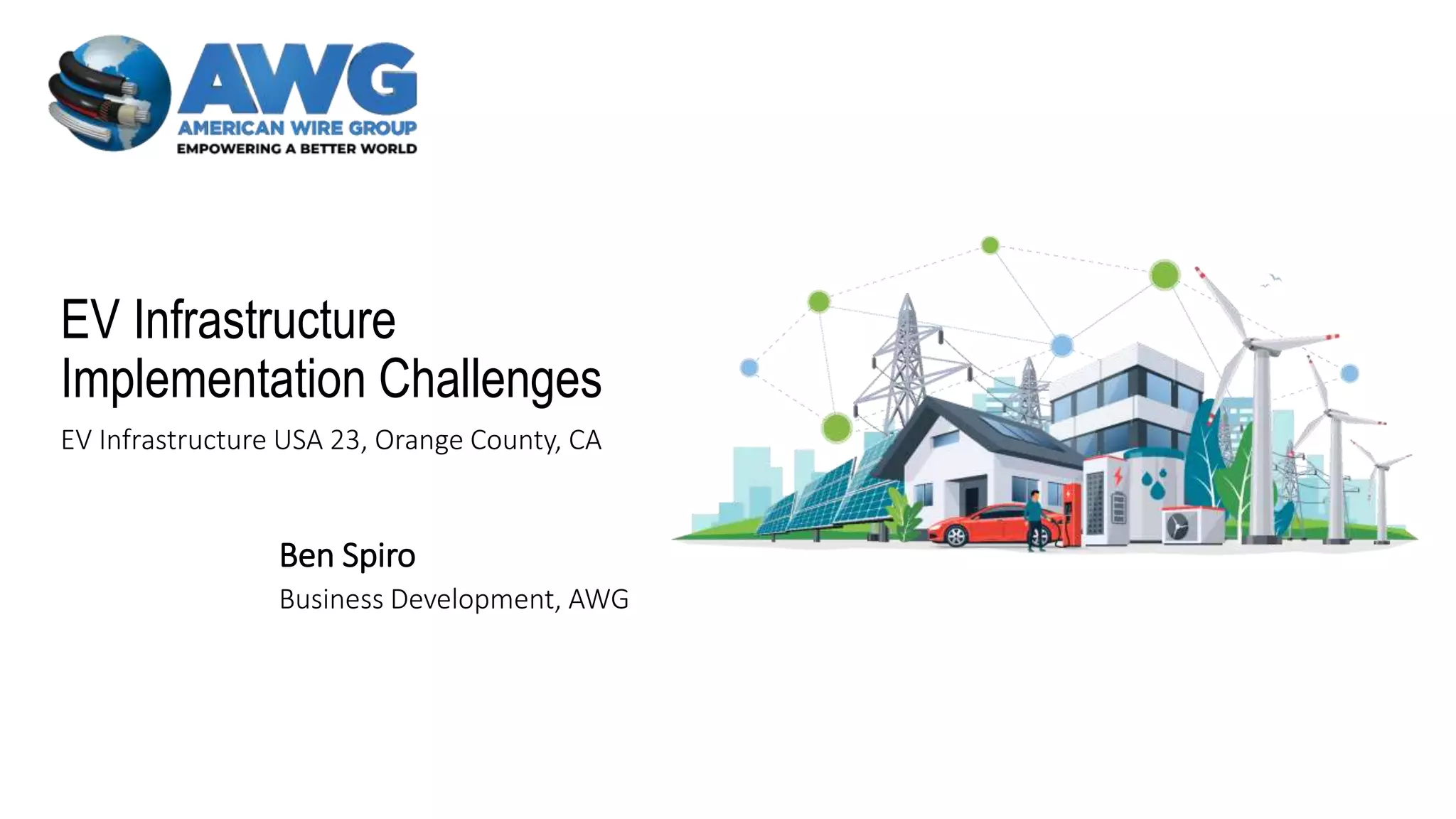 AWG
AMERICAN WIRE GROUP
EMPOWERING A BETTER WORLD

EV Infrastructure Implementation Challenges

EV Infrastructure USA 23, Orange County, CA

Ben Spiro
Business Development, AWG